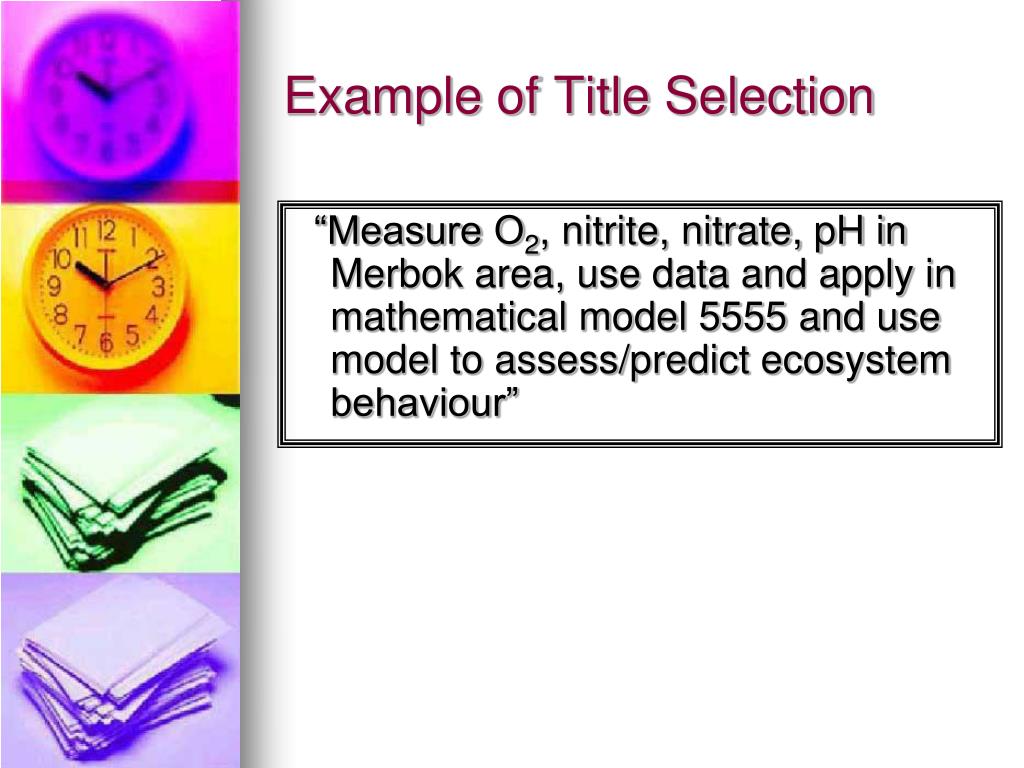 Example of Title Selection

“Measure $O_2$, nitrite, nitrate, pH in Merbok area, use data and apply in mathematical model 5555 and use model to assess/predict ecosystem behaviour”